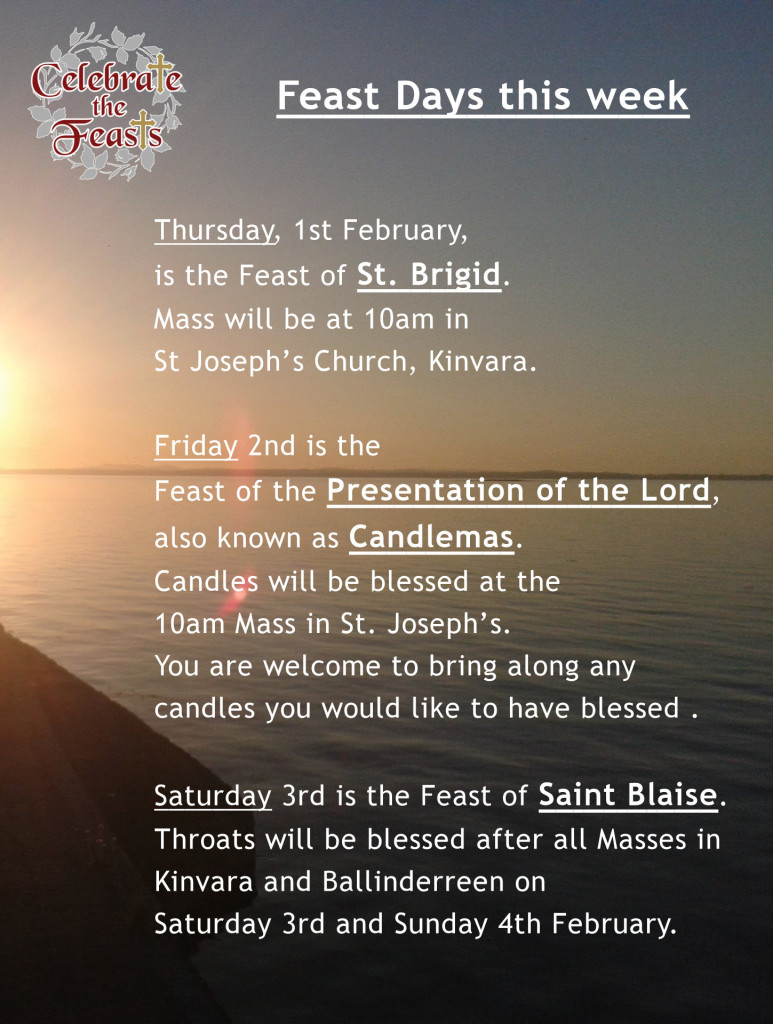 Celebrate the Feasts

Feast Days this week

Thursday, 1st February, is the Feast of St. Brigid. Mass will be at 10am in St Joseph's Church, Kinvara.

Friday 2nd is the Feast of the Presentation of the Lord, also known as Candlemas. Candles will be blessed at the 10am Mass in St. Joseph's. You are welcome to bring along any candles you would like to have blessed .

Saturday 3rd is the Feast of Saint Blaise. Throats will be blessed after all Masses in Kinvara and Ballinderreen on Saturday 3rd and Sunday 4th February.